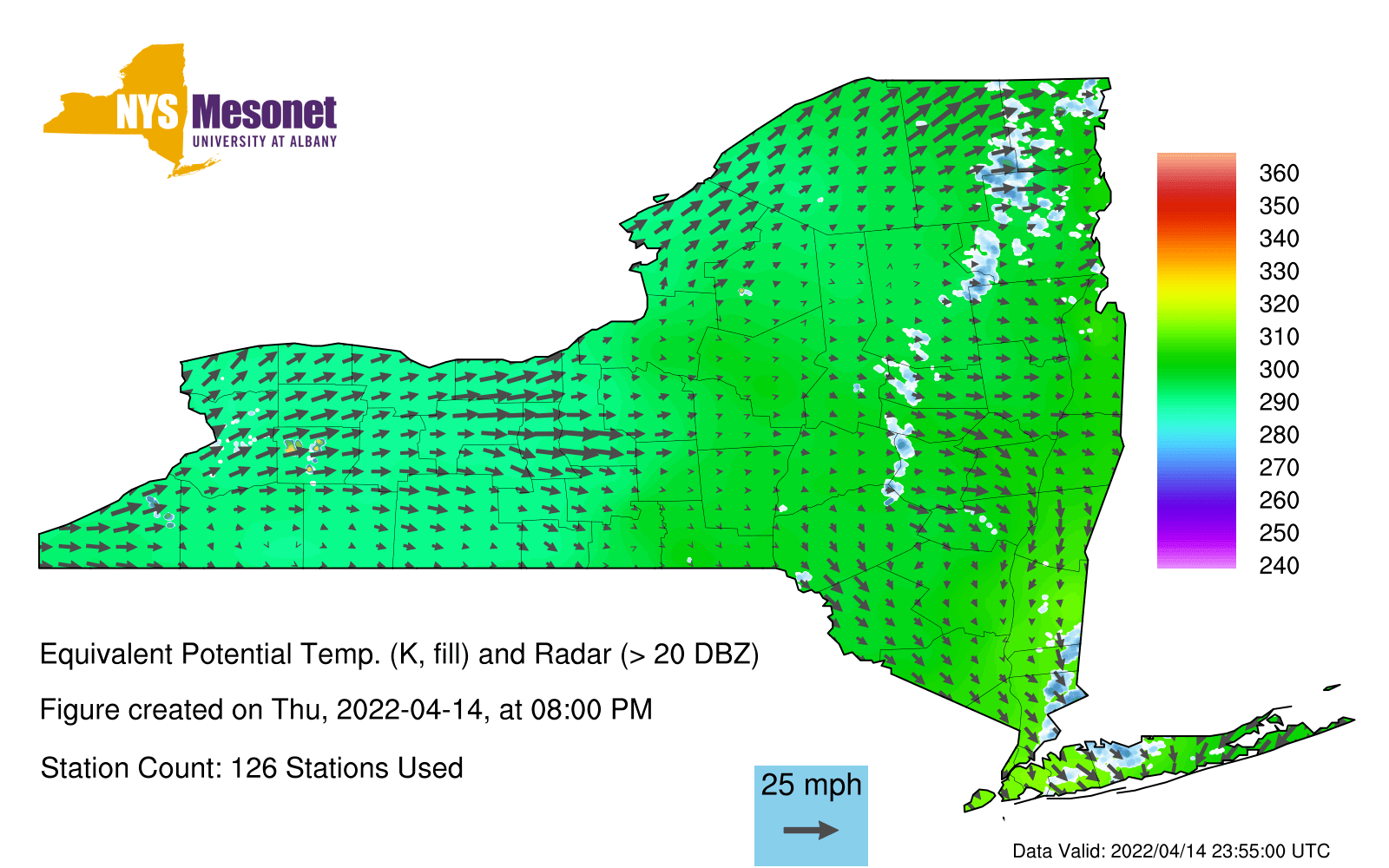 NYS Mesonet
UNIVERSITY AT ALBANY

360
350
340
330
320
310
300
290
280
270
260
250
240

Equivalent Potential Temp. (K, fill) and Radar (> 20 DBZ)

Figure created on Thu, 2022-04-14, at 08:00 PM

Station Count: 126 Stations Used

25 mph

Data Valid: 2022/04/14 23:55:00 UTC